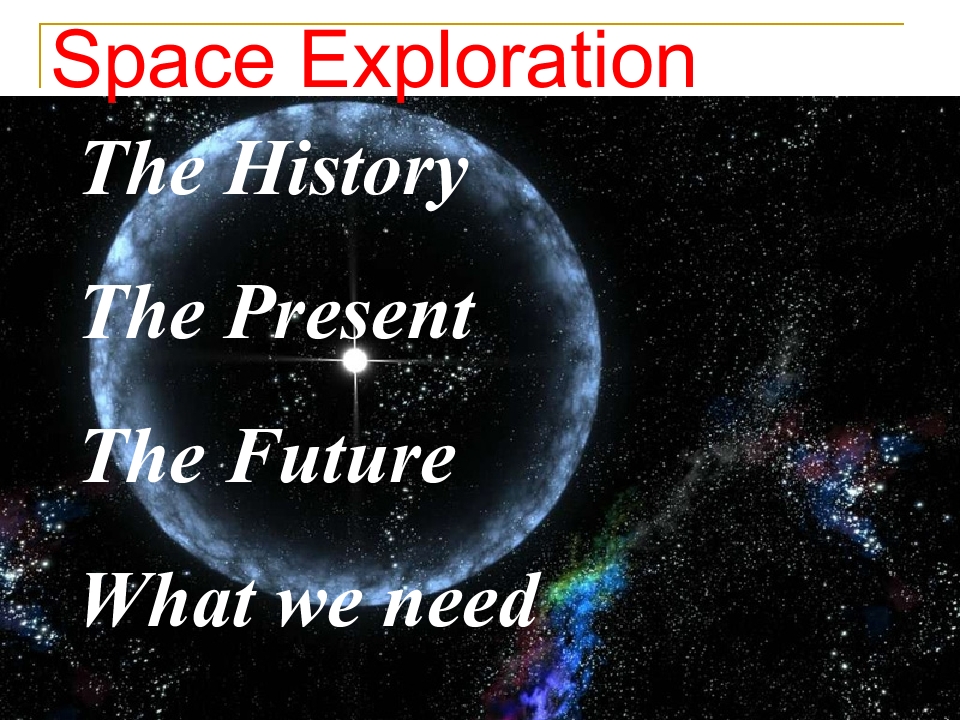 Space Exploration

The History

The Present

The Future

What we need